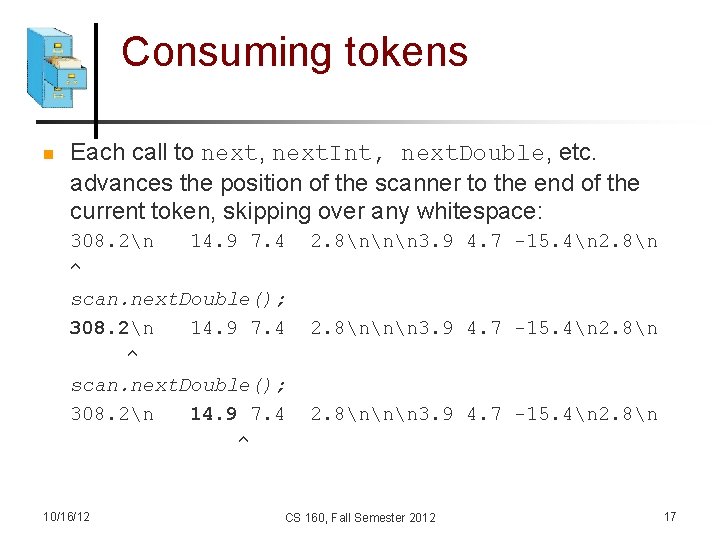 Consuming tokens

Each call to next, nextInt, nextDouble, etc. advances the position of the scanner to the end of the current token, skipping over any whitespace:

308.2\n   14.9 7.4  2.8\n\n\n3.9 4.7 -15.4\n2.8\n
^

scan.nextDouble();

308.2\n   14.9 7.4  2.8\n\n\n3.9 4.7 -15.4\n2.8\n
     ^

scan.nextDouble();

308.2\n   14.9 7.4  2.8\n\n\n3.9 4.7 -15.4\n2.8\n
             ^

10/16/12

CS 160, Fall Semester 2012

17